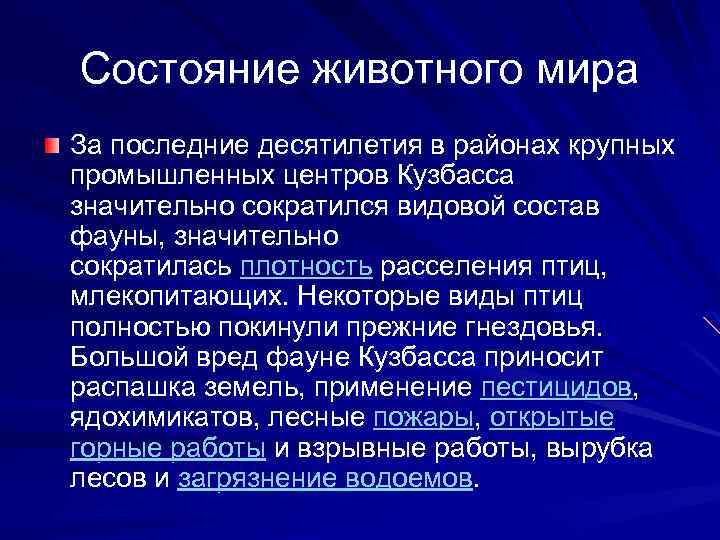 Состояние животного мира

За последние десятилетия в районах крупных промышленных центров Кузбасса значительно сократился видовой состав фауны, значительно сократилась плотность расселения птиц, млекопитающих. Некоторые виды птиц полностью покинули прежние гнездовья. Большой вред фауне Кузбасса приносит распашка земель, применение пестицидов, ядохимикатов, лесные пожары, открытые горные работы и взрывные работы, вырубка лесов и загрязнение водоемов.